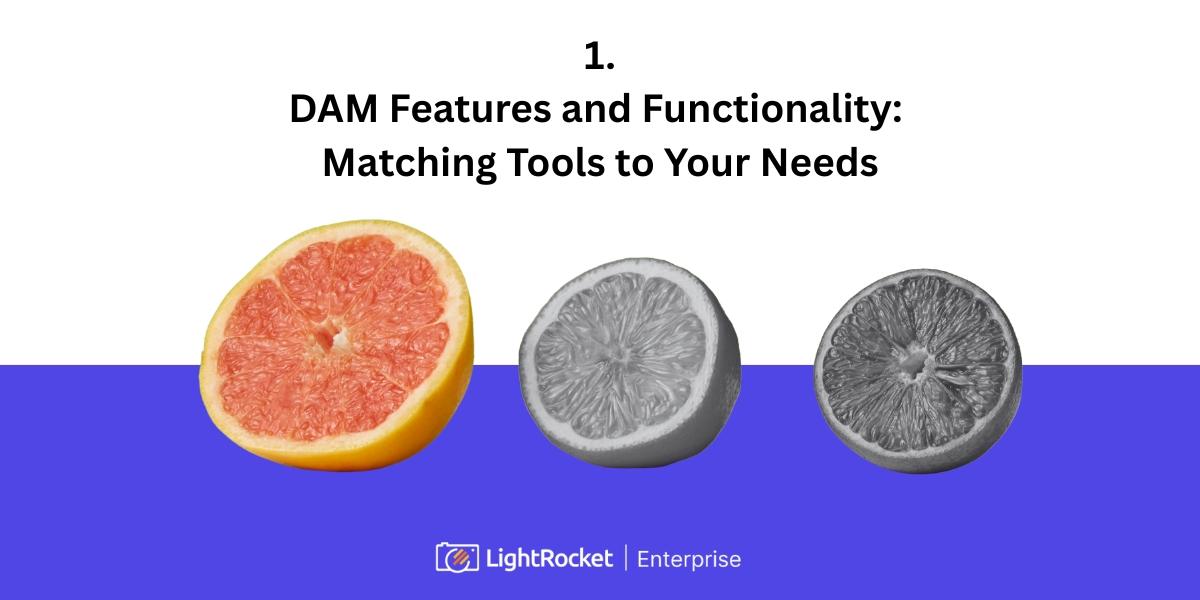 1.
DAM Features and Functionality:
Matching Tools to Your Needs

LightRocket | Enterprise